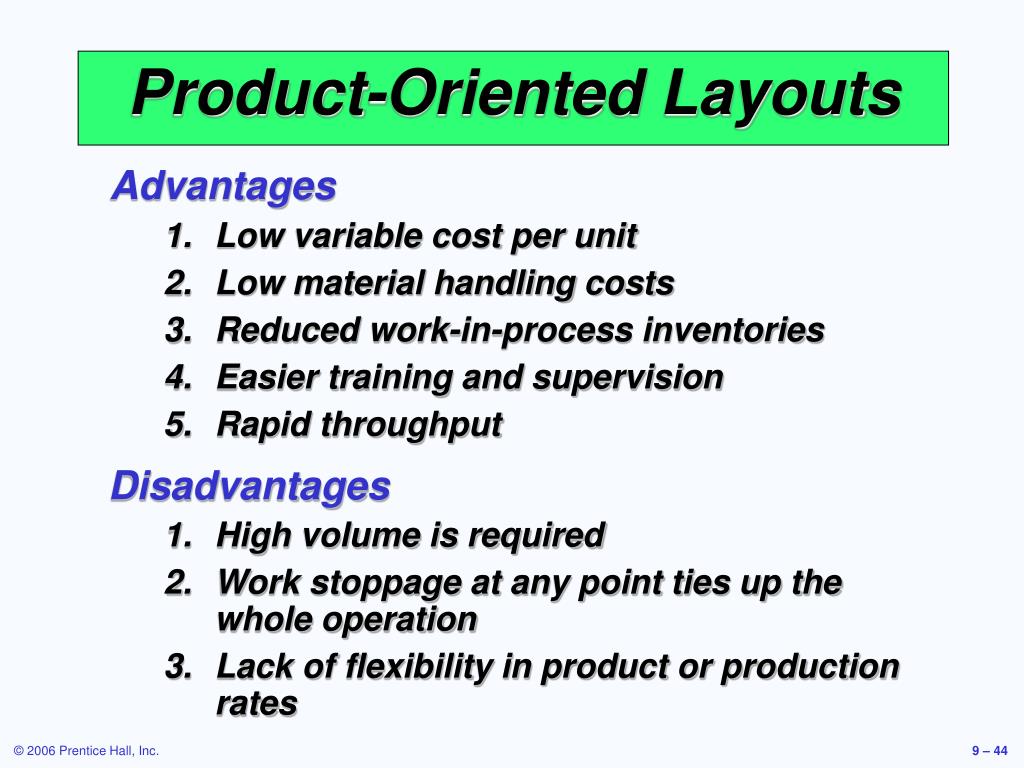 Product-Oriented Layouts

Advantages

1. Low variable cost per unit
2. Low material handling costs
3. Reduced work-in-process inventories
4. Easier training and supervision
5. Rapid throughput

Disadvantages

1. High volume is required
2. Work stoppage at any point ties up the whole operation
3. Lack of flexibility in product or production rates

© 2006 Prentice Hall, Inc.

9 – 44